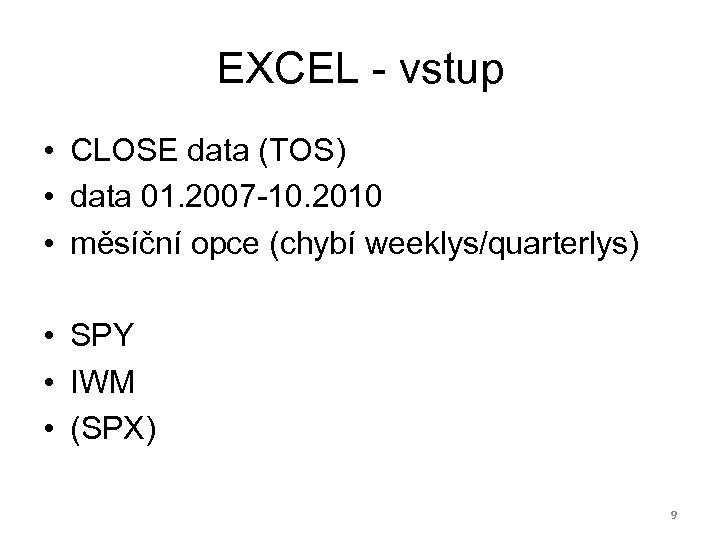 EXCEL - vstup

• CLOSE data (TOS)
• data 01.2007-10.2010
• měsíční opce (chybí weeklys/quarterlys)

• SPY
• IWM
• (SPX)

9